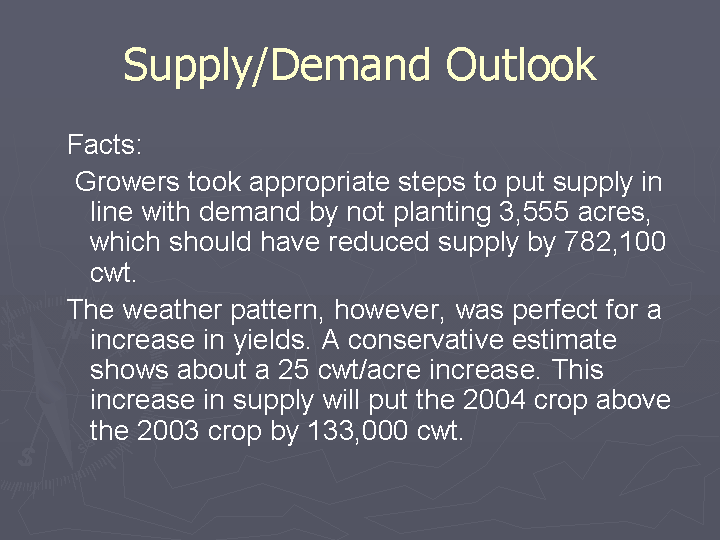 Supply/Demand Outlook

Facts:

Growers took appropriate steps to put supply in line with demand by not planting 3,555 acres, which should have reduced supply by 782,100 cwt.

The weather pattern, however, was perfect for a increase in yields. A conservative estimate shows about a 25 cwt/acre increase. This increase in supply will put the 2004 crop above the 2003 crop by 133,000 cwt.